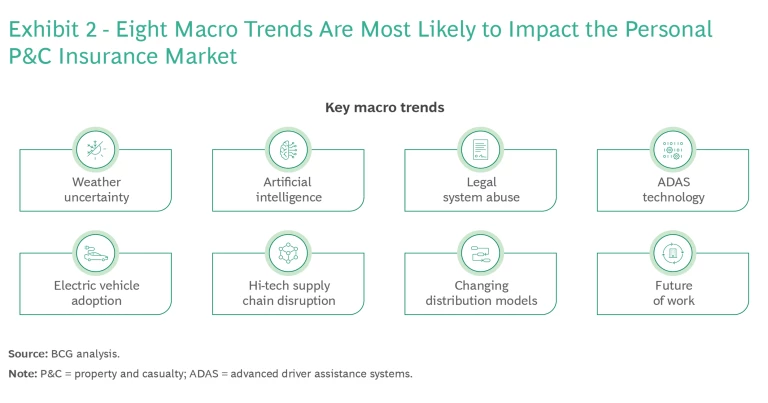 Exhibit 2 - Eight Macro Trends Are Most Likely to Impact the Personal P&C Insurance Market

Key macro trends

Weather uncertainty

Artificial intelligence

Legal system abuse

ADAS technology

Electric vehicle adoption

Hi-tech supply chain disruption

Changing distribution models

Future of work

Source: BCG analysis.

Note: P&C = property and casualty; ADAS = advanced driver assistance systems.